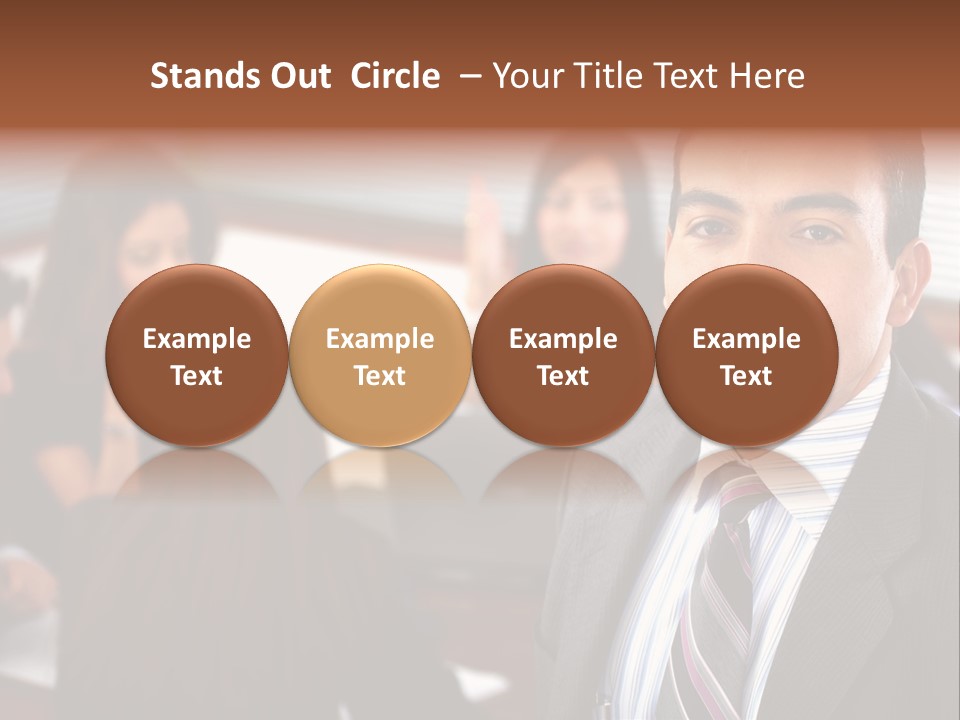 Stands Out Circle – Your Title Text Here

Example Text

Example Text

Example Text

Example Text